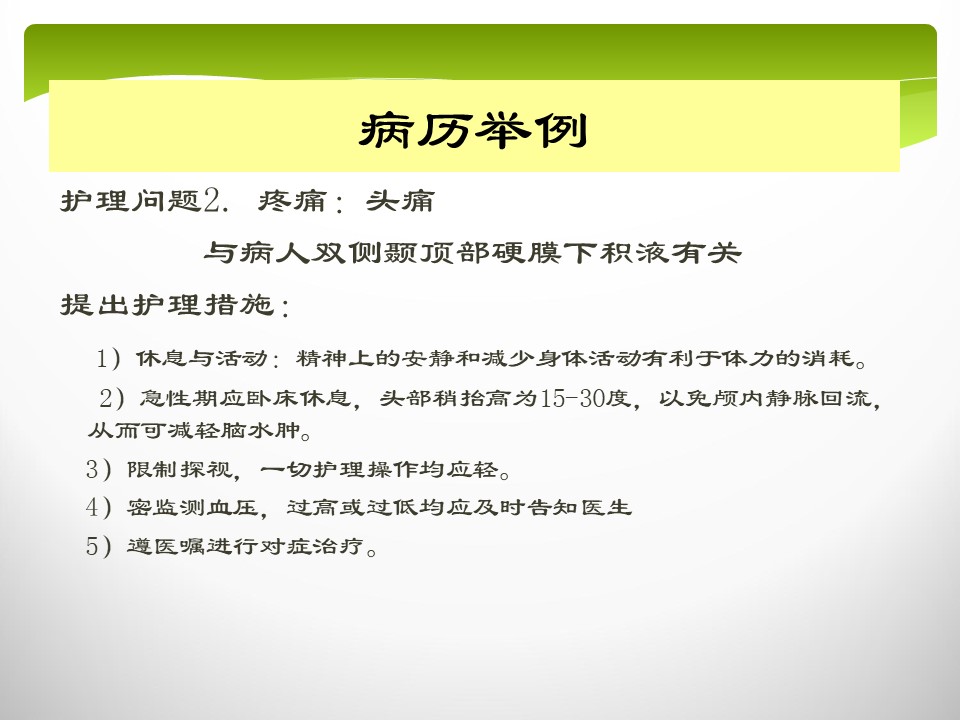 病历举例

护理问题2. 疼痛：头痛

与病人双侧颞顶部硬膜下积液有关

提出护理措施：

1）休息与活动：精神上的安静和减少身体活动有利于体力的消耗。

2）急性期应卧床休息，头部稍抬高为15-30度，以免颅内静脉回流，从而可减轻脑水肿。

3）限制探视，一切护理操作均应轻。

4）密监测血压，过高或过低均应及时告知医生

5）遵医嘱进行对症治疗。